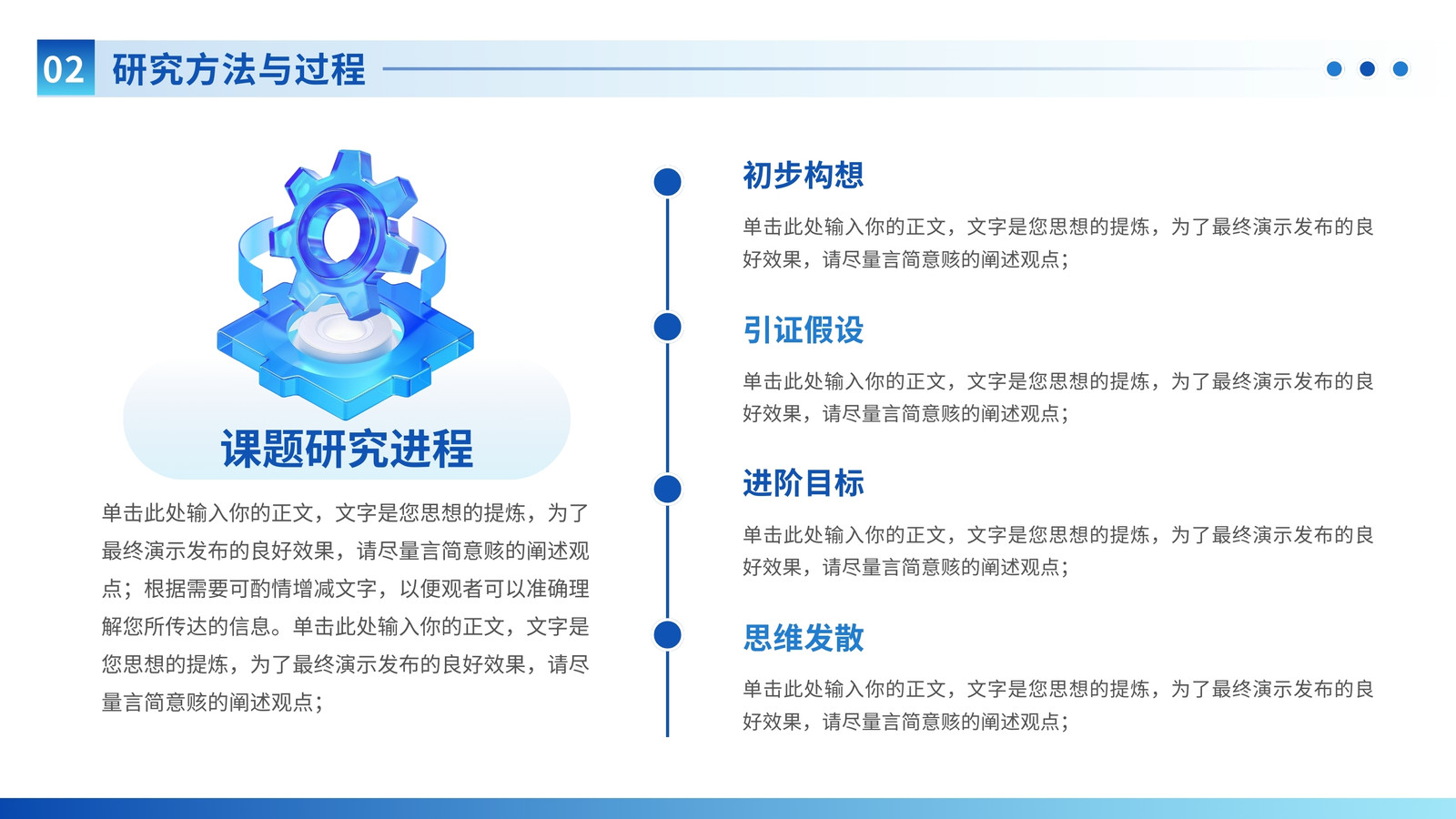 02 研究方法与过程

课题研究进程

单击此处输入你的正文，文字是您思想的提炼，为了最终演示发布的良好效果，请尽量言简意赅的阐述观点；根据需要可酌情增减文字，以便观者可以准确理解您所传达的信息。单击此处输入你的正文，文字是您思想的提炼，为了最终演示发布的良好效果，请尽量言简意赅的阐述观点；

初步构想

单击此处输入你的正文，文字是您思想的提炼，为了最终演示发布的良好效果，请尽量言简意赅的阐述观点；

引证假设

单击此处输入你的正文，文字是您思想的提炼，为了最终演示发布的良好效果，请尽量言简意赅的阐述观点；

进阶目标

单击此处输入你的正文，文字是您思想的提炼，为了最终演示发布的良好效果，请尽量言简意赅的阐述观点；

思维发散

单击此处输入你的正文，文字是您思想的提炼，为了最终演示发布的良好效果，请尽量言简意赅的阐述观点；